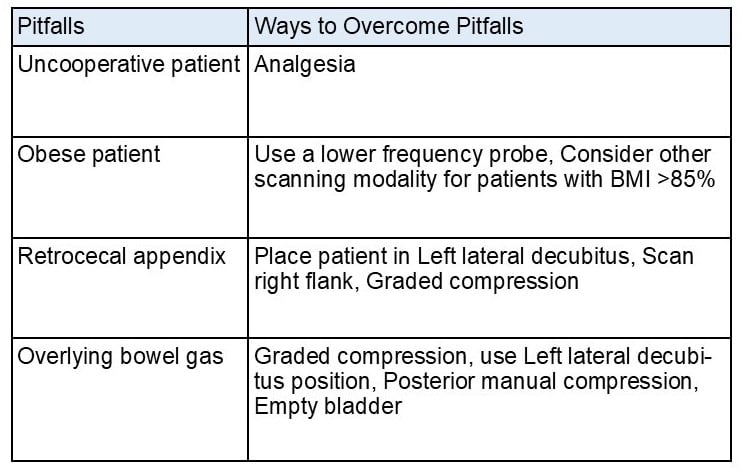 | Pitfalls | Ways to Overcome Pitfalls |
|---|---|
| Uncooperative patient | Analgesia |
| Obese patient | Use a lower frequency probe, Consider other scanning modality for patients with BMI >85% |
| Retrocecal appendix | Place patient in Left lateral decubitus, Scan right flank, Graded compression |
| Overlying bowel gas | Graded compression, use Left lateral decubitus position, Posterior manual compression, Empty bladder |